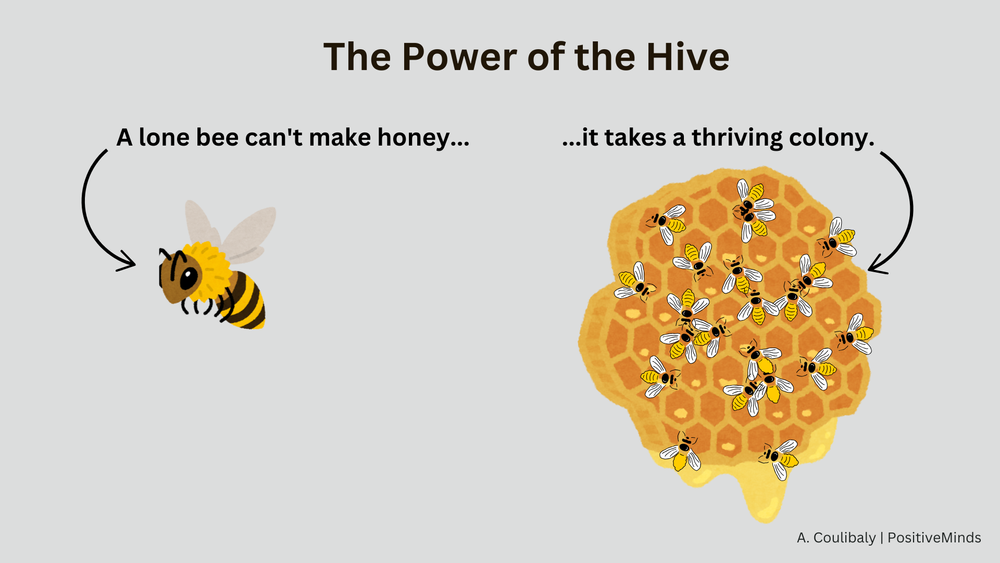 The Power of the Hive

A lone bee can't make honey...

...it takes a thriving colony.

A. Coulibaly | PositiveMinds